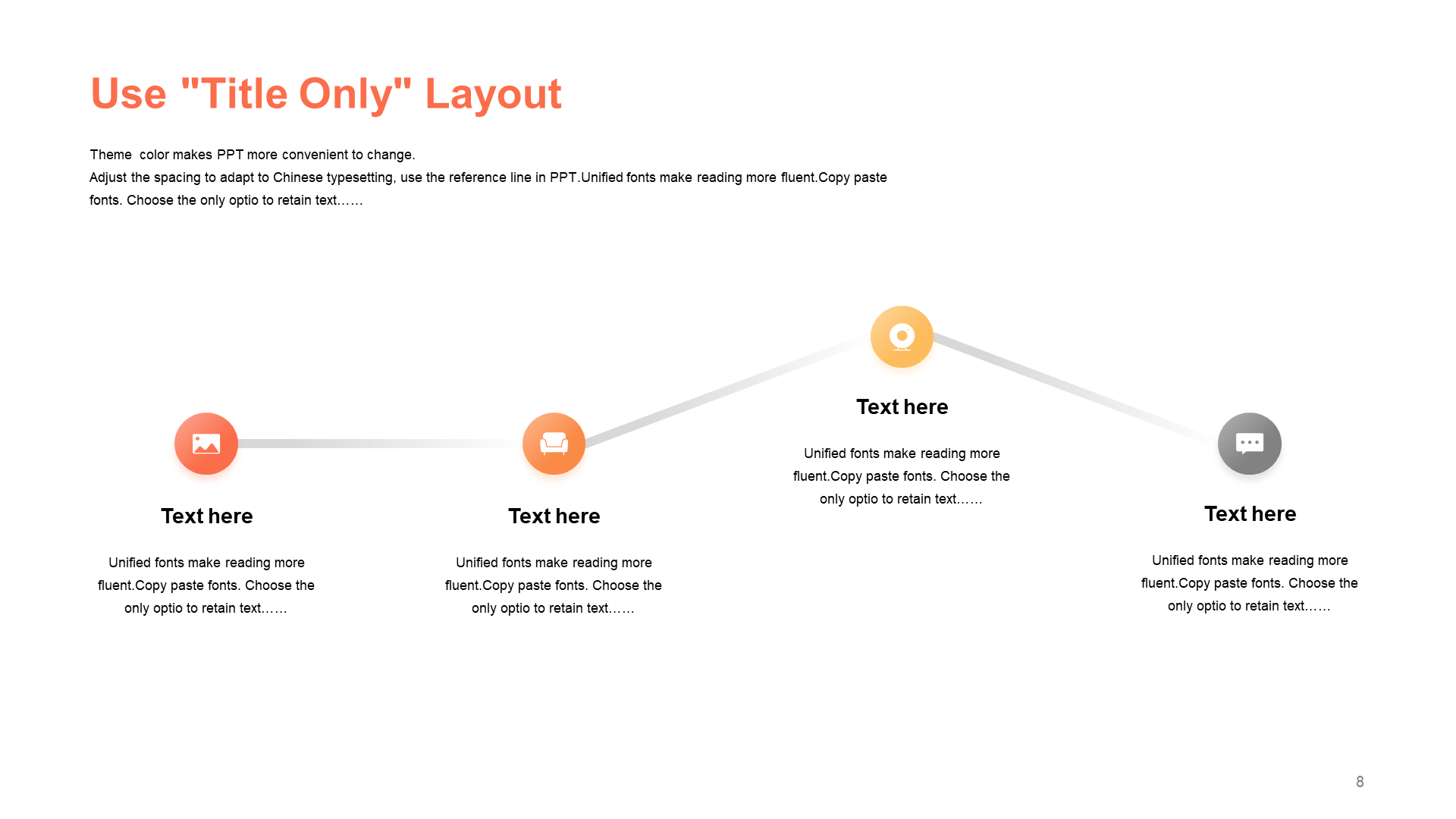 Use "Title Only" Layout

Theme  color makes PPT more convenient to change.
Adjust the spacing to adapt to Chinese typesetting, use the reference line in PPT.Unified fonts make reading more fluent.Copy paste fonts. Choose the only optio to retain text……

Text here

Unified fonts make reading more fluent.Copy paste fonts. Choose the only optio to retain text……

Text here

Unified fonts make reading more fluent.Copy paste fonts. Choose the only optio to retain text……

Text here

Unified fonts make reading more fluent.Copy paste fonts. Choose the only optio to retain text……

Text here

Unified fonts make reading more fluent.Copy paste fonts. Choose the only optio to retain text……

8